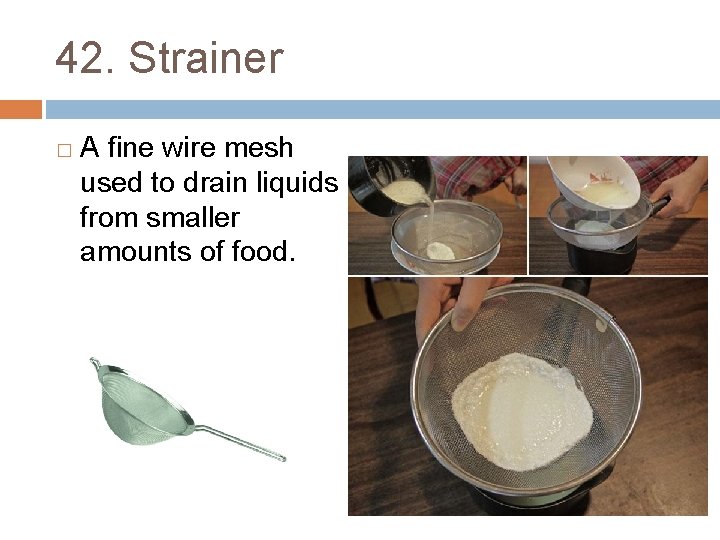 42. Strainer

□ A fine wire mesh used to drain liquids from smaller amounts of food.